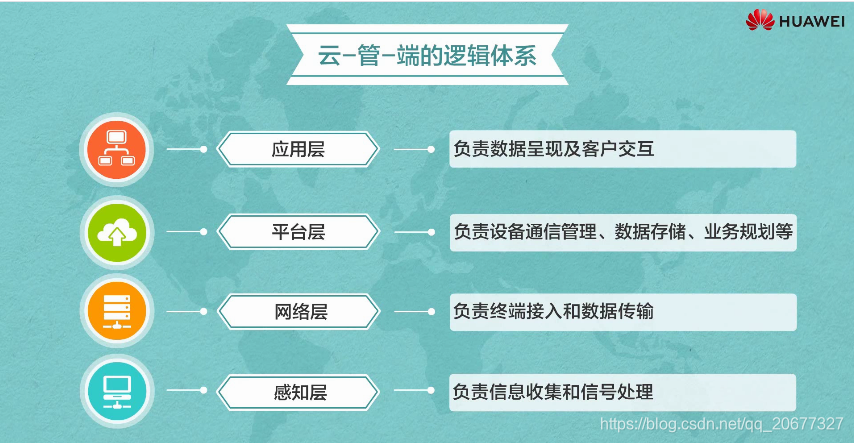 HUAWEI

云-管-端的逻辑体系

应用层
负责数据呈现及客户交互

平台层
负责设备通信管理、数据存储、业务规划等

网络层
负责终端接入和数据传输

感知层
负责信息收集和信号处理

https://blog.csdn.net/qq_20677327